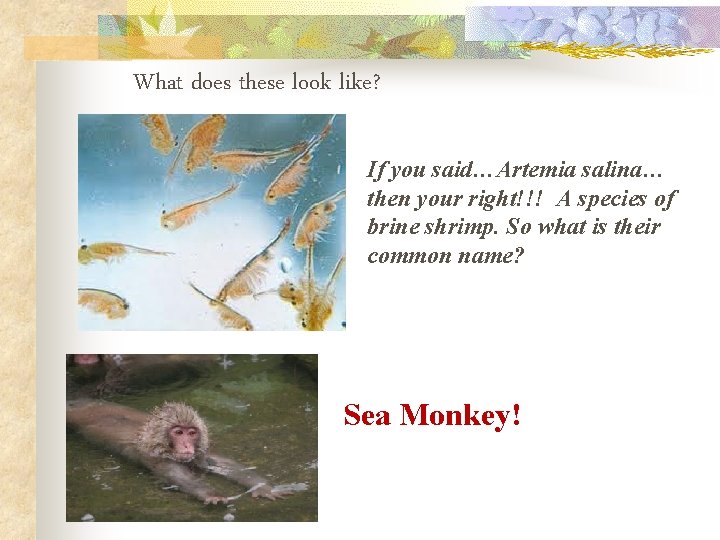 What does these look like?

If you said…Artemia salina… then your right!!! A species of brine shrimp. So what is their common name?

Sea Monkey!